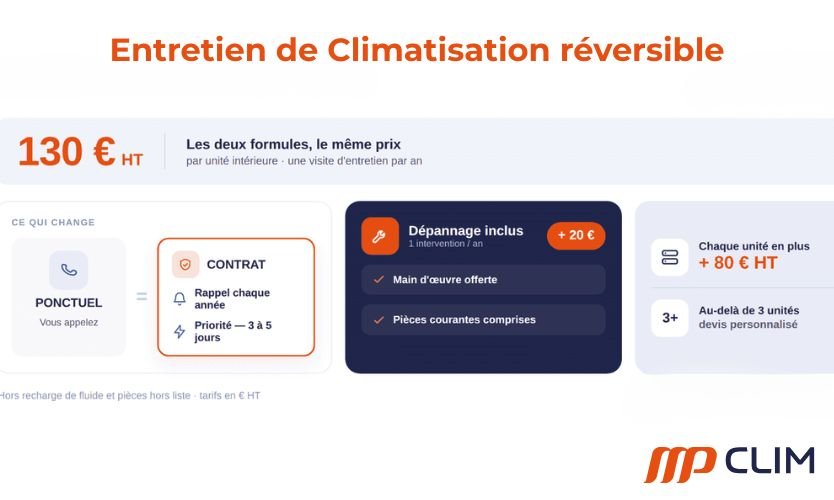 Entretien de Climatisation réversible

130 € HT

Les deux formules, le même prix
par unité intérieure · une visite d'entretien par an

CE QUI CHANGE

PONCTUEL
Vous appelez

=

CONTRAT
Rappel chaque année
Priorité — 3 à 5 jours

Dépannage inclus
1 intervention / an
+ 20 €

Main d'œuvre offerte

Pièces courantes comprises

Chaque unité en plus
+ 80 € HT

3+
Au-delà de 3 unités
devis personnalisé

Hors recharge de fluide et pièces hors liste · tarifs en € HT

MP CLIM